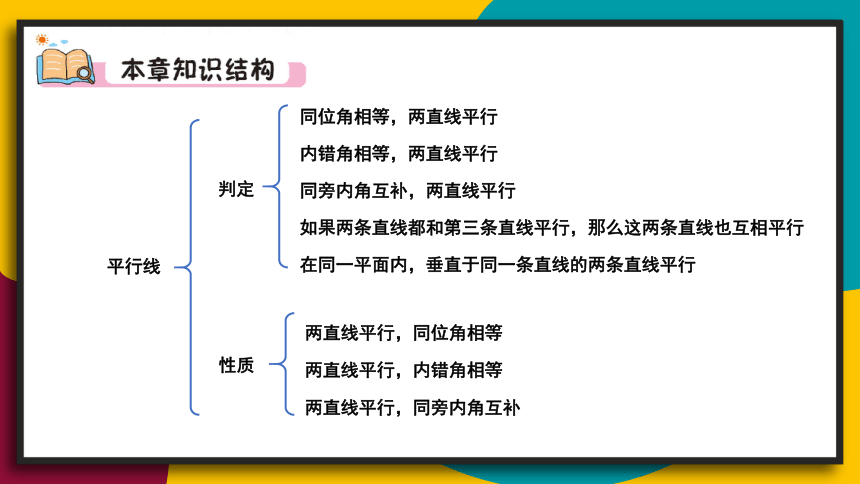 本章知识结构

平行线

判定

同位角相等，两直线平行

内错角相等，两直线平行

同旁内角互补，两直线平行

如果两条直线都和第三条直线平行，那么这两条直线也互相平行

在同一平面内，垂直于同一条直线的两条直线平行

性质

两直线平行，同位角相等

两直线平行，内错角相等

两直线平行，同旁内角互补